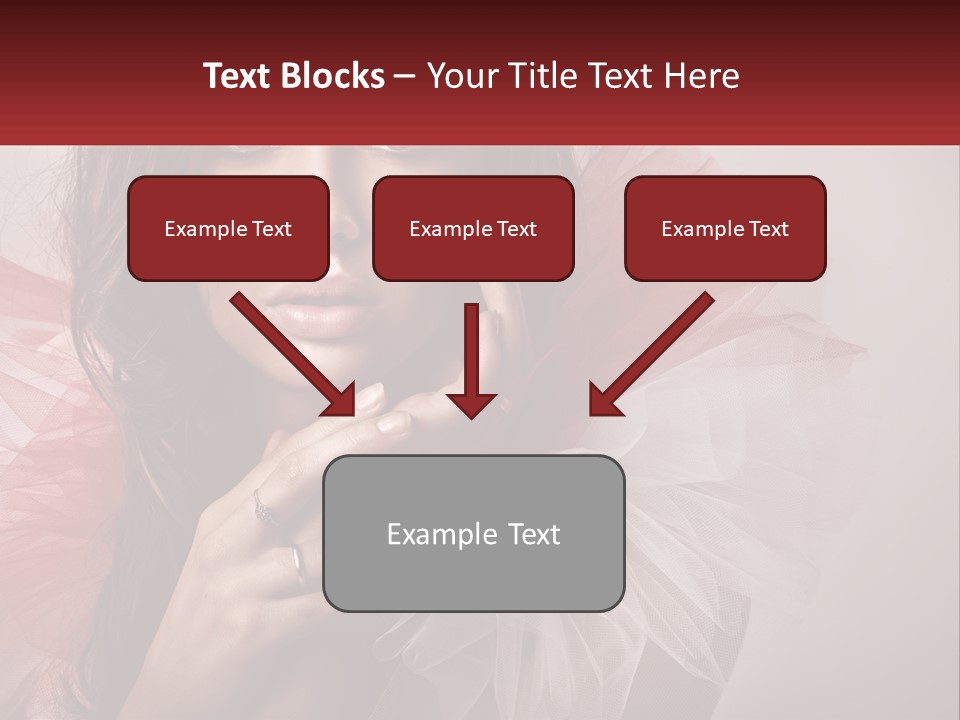 Text Blocks – Your Title Text Here

Example Text

Example Text

Example Text

Example Text